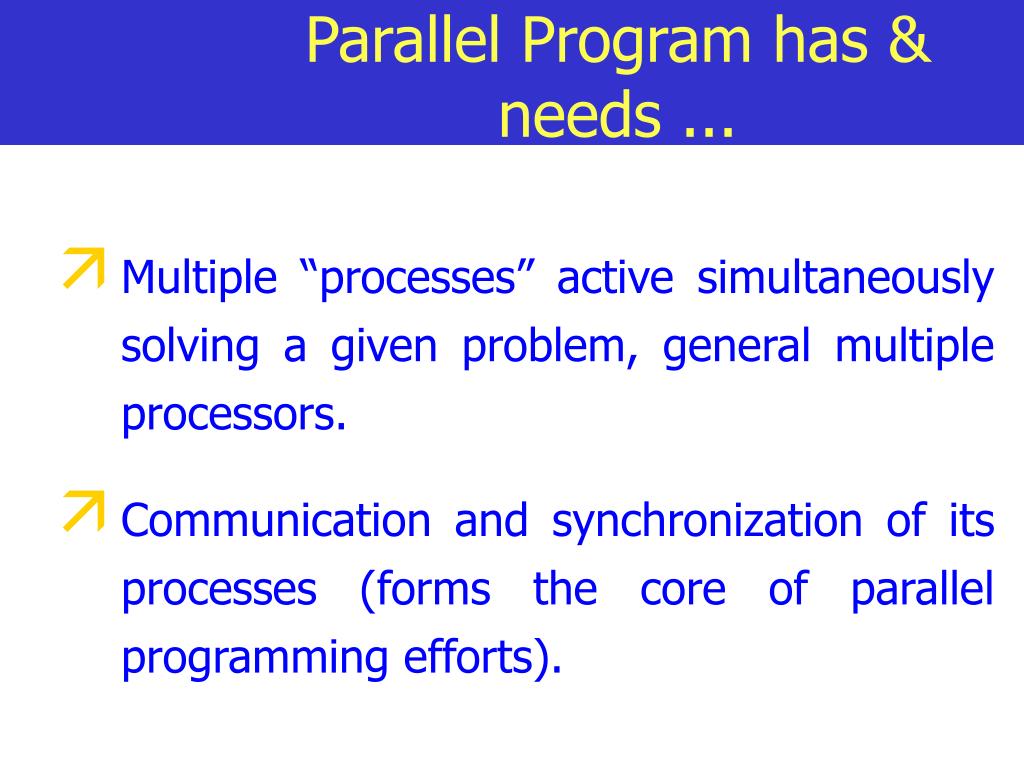 Parallel Program has & needs ...

Multiple “processes” active simultaneously solving a given problem, general multiple processors.

Communication and synchronization of its processes (forms the core of parallel programming efforts).